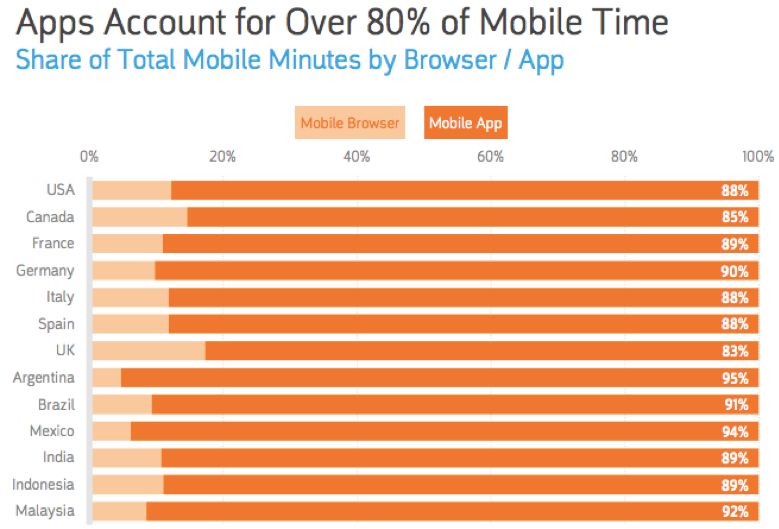 Apps Account for Over 80% of Mobile Time
Share of Total Mobile Minutes by Browser / App

Mobile Browser
Mobile App

0%
20%
40%
60%
80%
100%

USA 88%
Canada 85%
France 89%
Germany 90%
Italy 88%
Spain 88%
UK 83%
Argentina 95%
Brazil 91%
Mexico 94%
India 89%
Indonesia 89%
Malaysia 92%